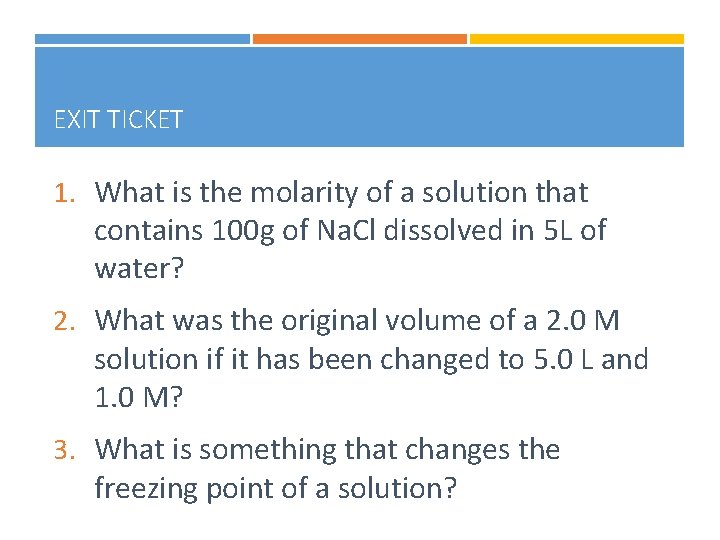 EXIT TICKET

1. What is the molarity of a solution that contains 100g of NaCl dissolved in 5L of water?

2. What was the original volume of a 2.0 M solution if it has been changed to 5.0 L and 1.0 M?

3. What is something that changes the freezing point of a solution?